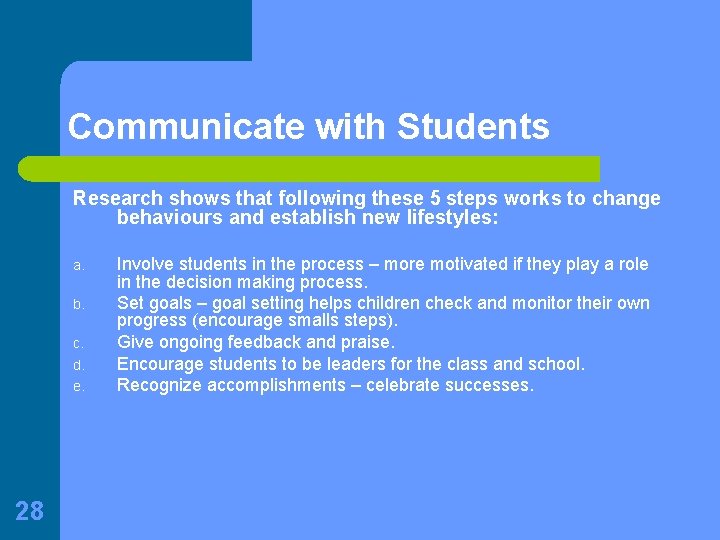 Communicate with Students

Research shows that following these 5 steps works to change behaviours and establish new lifestyles:

a. Involve students in the process – more motivated if they play a role in the decision making process.
b. Set goals – goal setting helps children check and monitor their own progress (encourage smalls steps).
c. Give ongoing feedback and praise.
d. Encourage students to be leaders for the class and school.
e. Recognize accomplishments – celebrate successes.

28